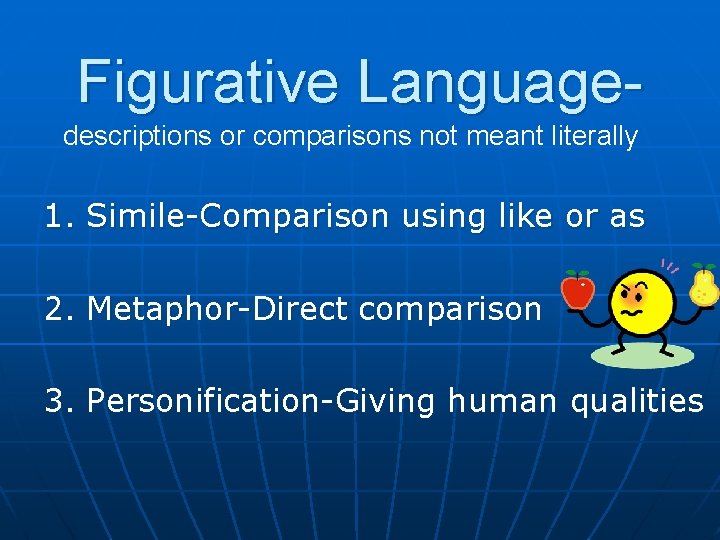 Figurative Language-
descriptions or comparisons not meant literally

1. Simile-Comparison using like or as

2. Metaphor-Direct comparison

3. Personification-Giving human qualities